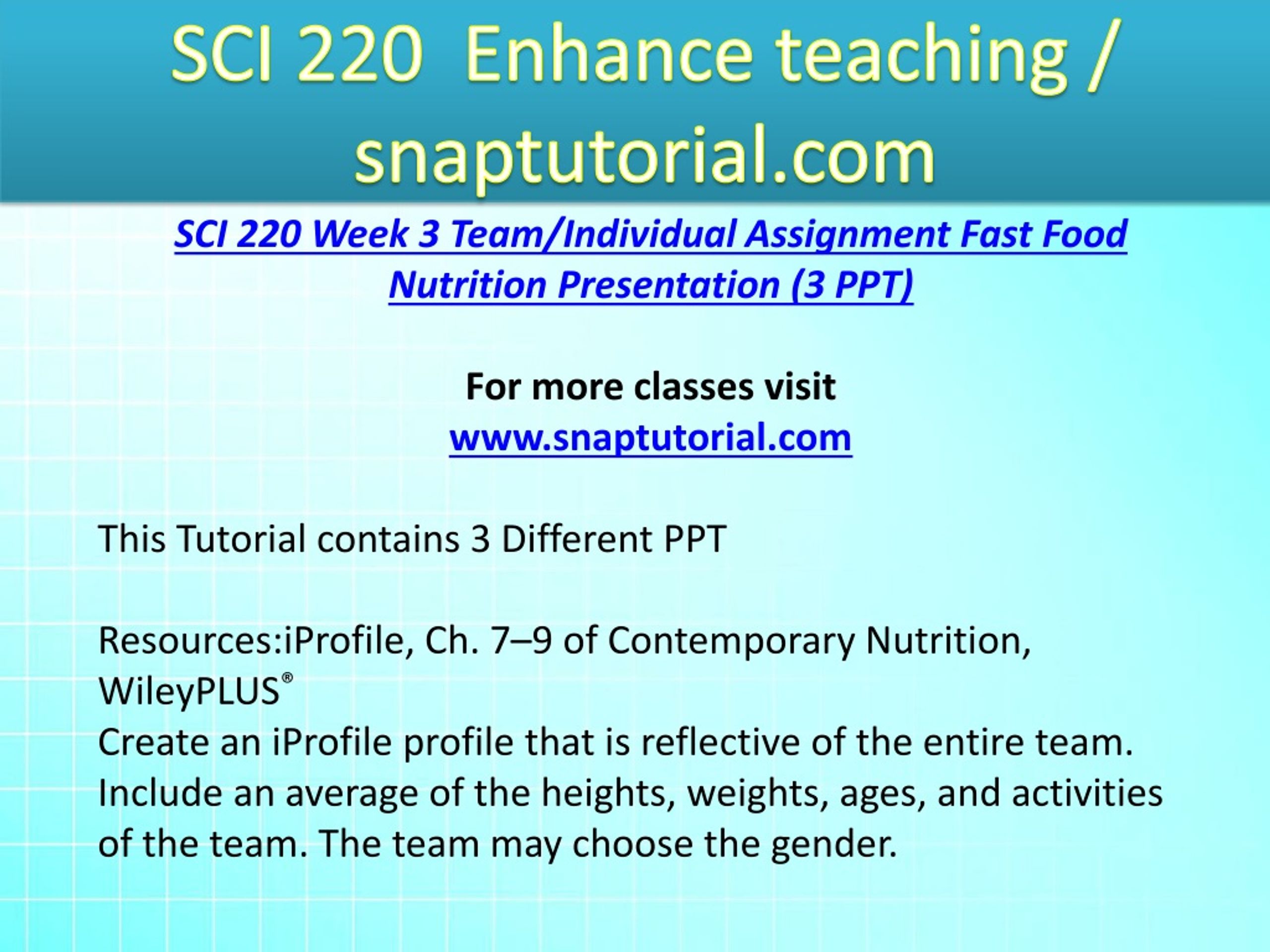 SCI 220 Enhance teaching / snaptutorial.com

SCI 220 Week 3 Team/Individual Assignment Fast Food Nutrition Presentation (3 PPT)

For more classes visit
www.snaptutorial.com

This Tutorial contains 3 Different PPT

Resources:iProfile, Ch. 7–9 of Contemporary Nutrition, WileyPLUS®
Create an iProfile profile that is reflective of the entire team. Include an average of the heights, weights, ages, and activities of the team. The team may choose the gender.